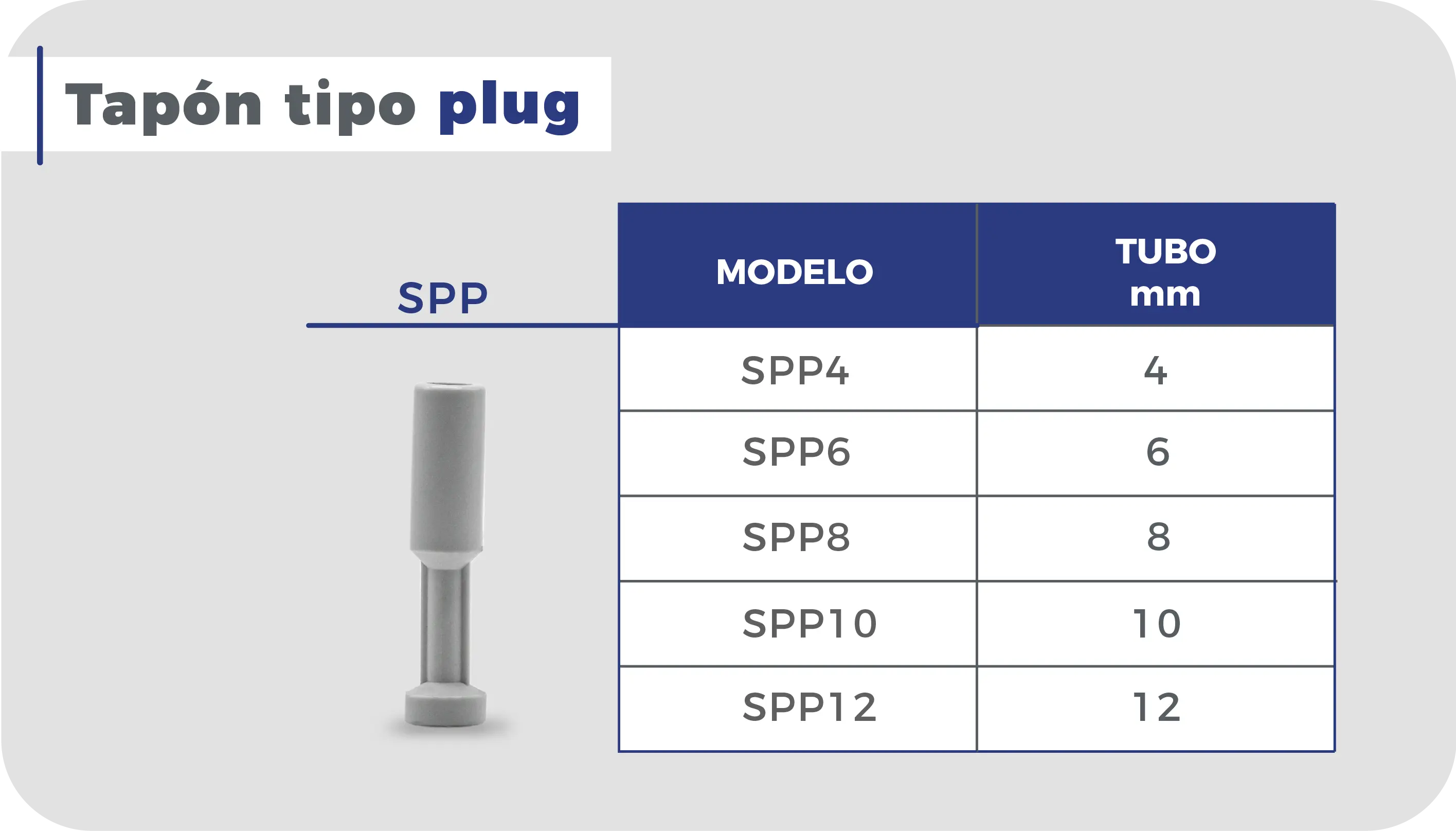 Tapón tipo plug

SPP

| MODELO | TUBO mm |
|---|---|
| SPP4 | 4 |
| SPP6 | 6 |
| SPP8 | 8 |
| SPP10 | 10 |
| SPP12 | 12 |